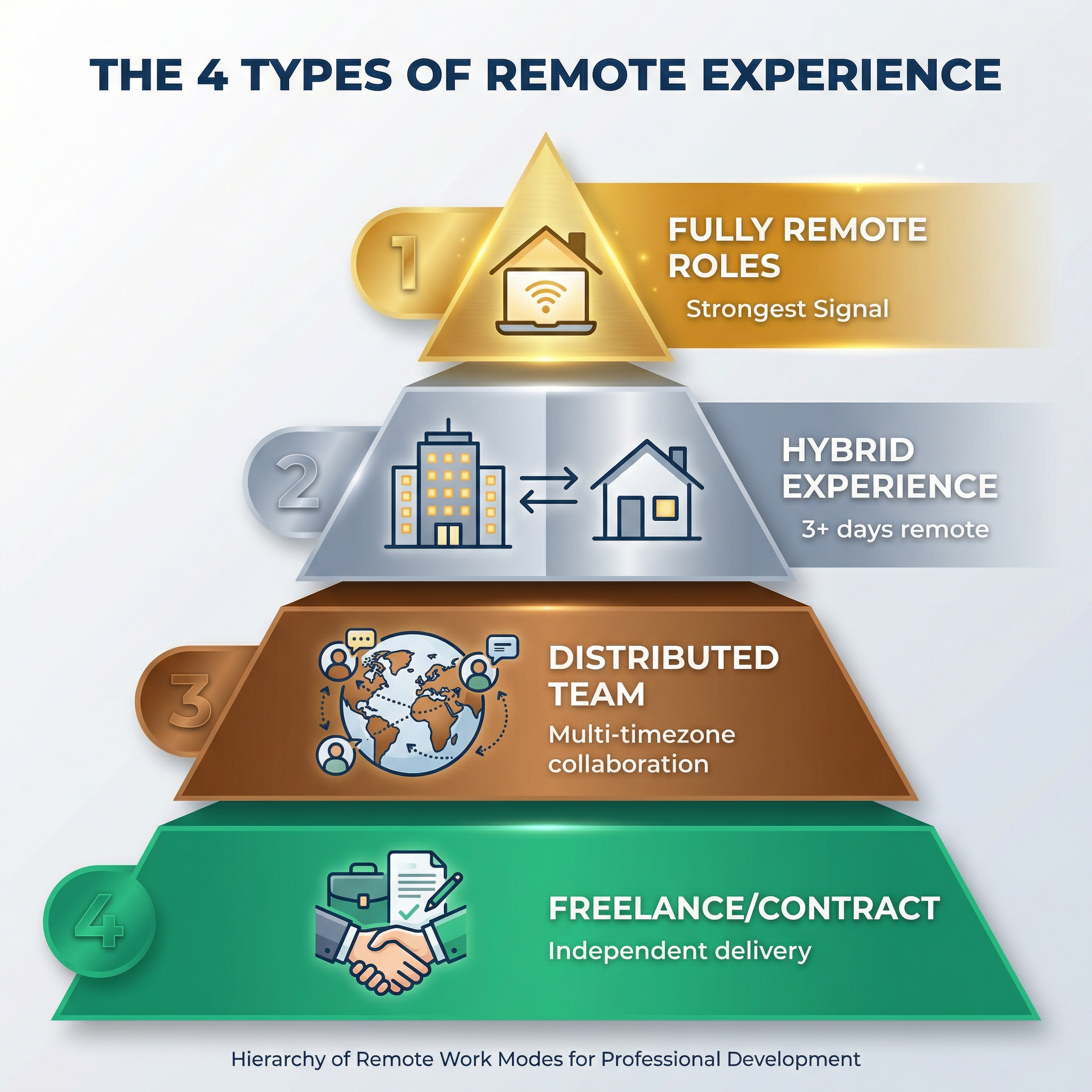 THE 4 TYPES OF REMOTE EXPERIENCE

1

FULLY REMOTE ROLES

Strongest Signal

2

HYBRID EXPERIENCE

3+ days remote

3

DISTRIBUTED TEAM

Multi-timezone collaboration

4

FREELANCE/CONTRACT

Independent delivery

Hierarchy of Remote Work Modes for Professional Development